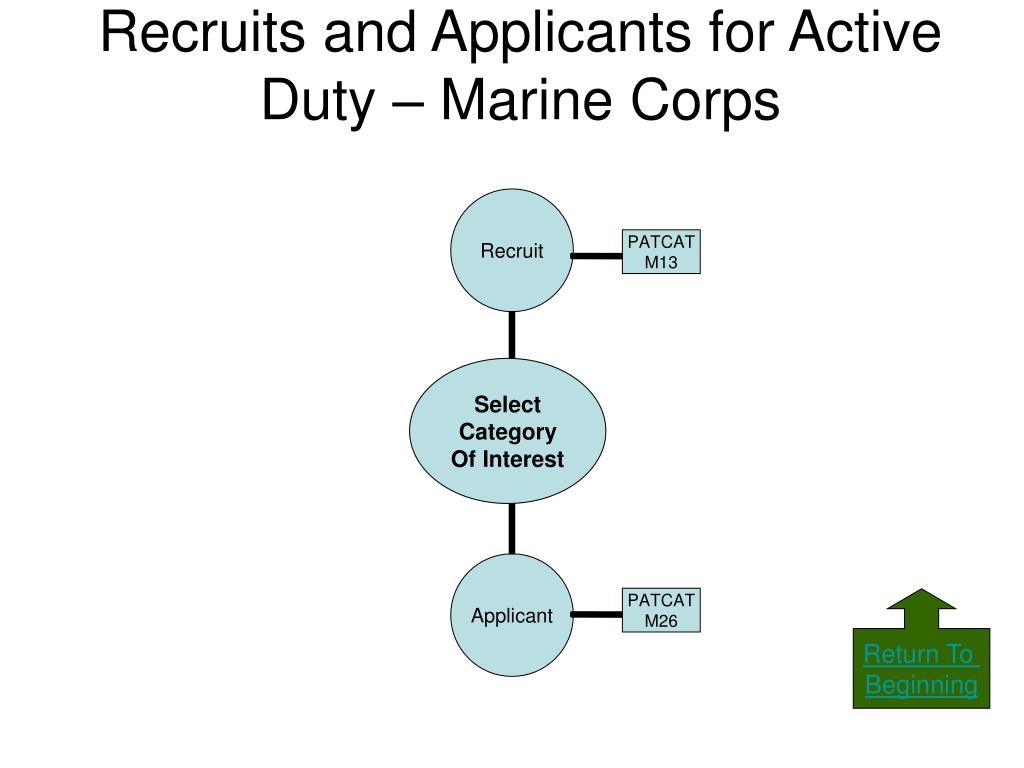 Recruits and Applicants for Active Duty – Marine Corps

Recruit

PATCAT M13

Select Category Of Interest

Applicant

PATCAT M26

Return To Beginning